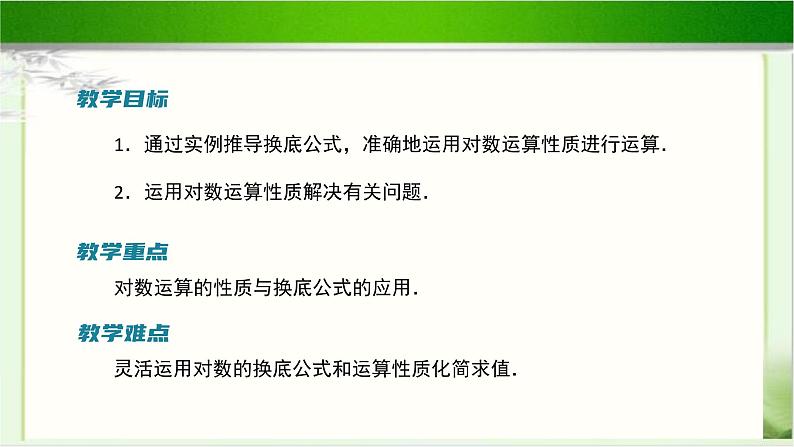 教学目标

1．通过实例推导换底公式，准确地运用对数运算性质进行运算.

2．运用对数运算性质解决有关问题.

教学重点

对数运算的性质与换底公式的应用.

教学难点

灵活运用对数的换底公式和运算性质化简求值.